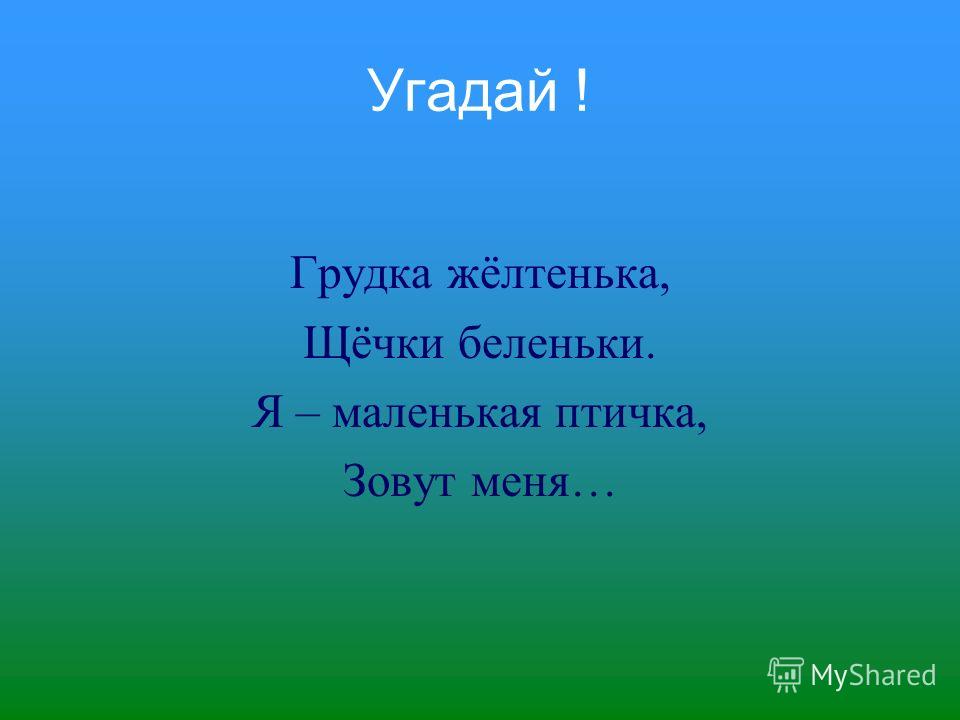 Угадай !

Грудка жёлтенька,
Щёчки беленьки.
Я – маленькая птичка,
Зовут меня…

MyShared